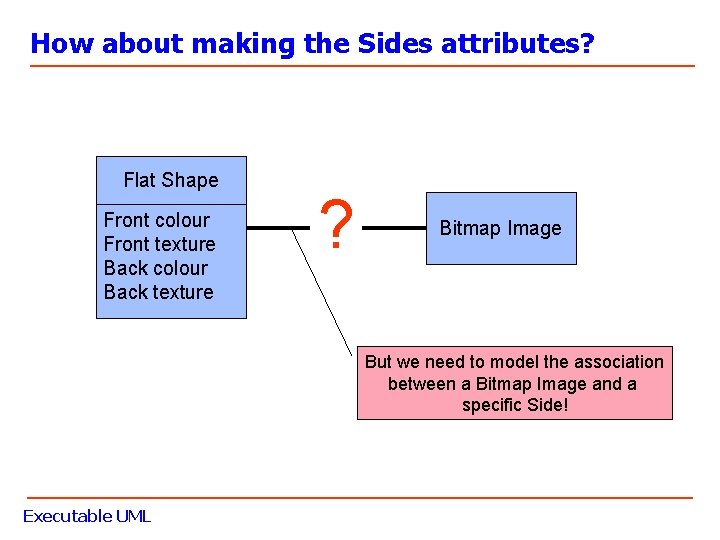 How about making the Sides attributes?

Flat Shape

Front colour
Front texture
Back colour
Back texture

?

Bitmap Image

But we need to model the association between a Bitmap Image and a specific Side!

Executable UML